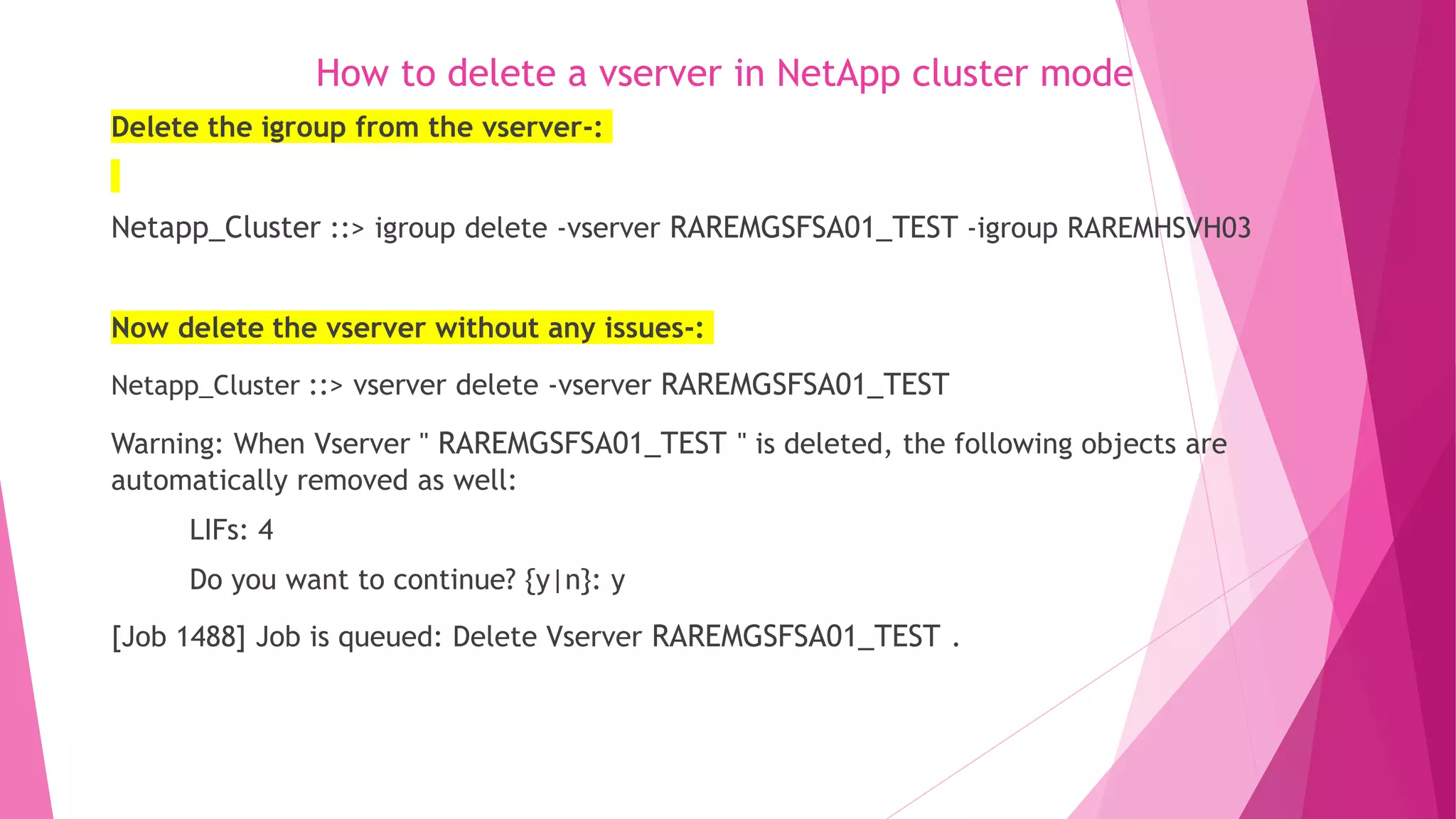 How to delete a vserver in NetApp cluster mode

Delete the igroup from the vserver-:

Netapp_Cluster ::> igroup delete -vserver RAREMGSFSA01_TEST -igroup RAREMHSVH03

Now delete the vserver without any issues-:

Netapp_Cluster ::> vserver delete -vserver RAREMGSFSA01_TEST

Warning: When Vserver " RAREMGSFSA01_TEST " is deleted, the following objects are automatically removed as well:

LIFs: 4

Do you want to continue? {y|n}: y

[Job 1488] Job is queued: Delete Vserver RAREMGSFSA01_TEST .